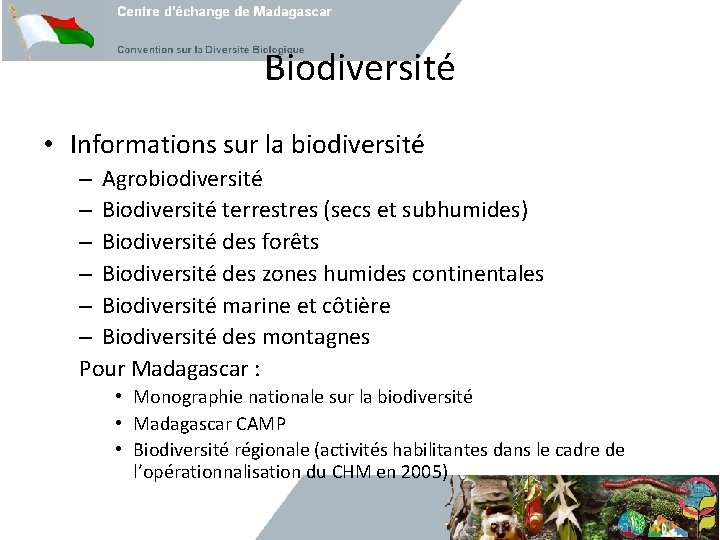 Centre d'échange de Madagascar

Convention sur la Diversité Biologique

Biodiversité

• Informations sur la biodiversité
– Agrobiodiversité
– Biodiversité terrestres (secs et subhumides)
– Biodiversité des forêts
– Biodiversité des zones humides continentales
– Biodiversité marine et côtière
– Biodiversité des montagnes

Pour Madagascar :
• Monographie nationale sur la biodiversité
• Madagascar CAMP
• Biodiversité régionale (activités habilitantes dans le cadre de l'opérationnalisation du CHM en 2005)